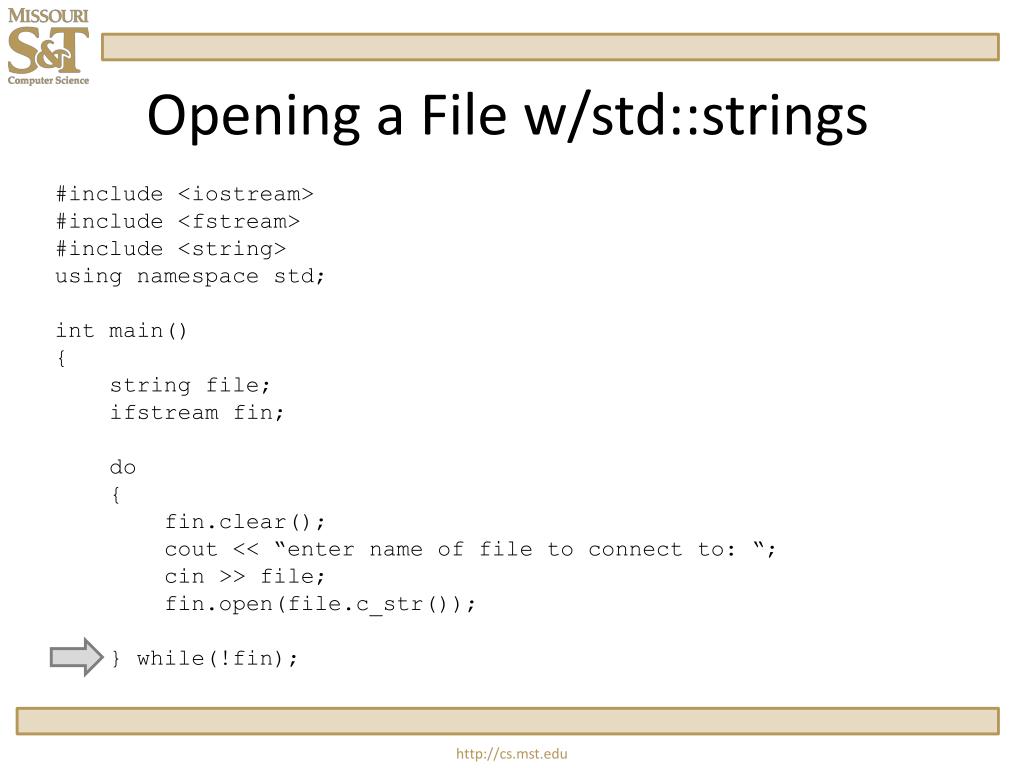 MISSOURI
S&T
Computer Science

Opening a File w/std::strings

#include <iostream>
#include <fstream>
#include <string>
using namespace std;

int main()
{
    string file;
    ifstream fin;

    do
    {
        fin.clear();
        cout << “enter name of file to connect to: “;
        cin >> file;
        fin.open(file.c_str());

    } while(!fin);

http://cs.mst.edu